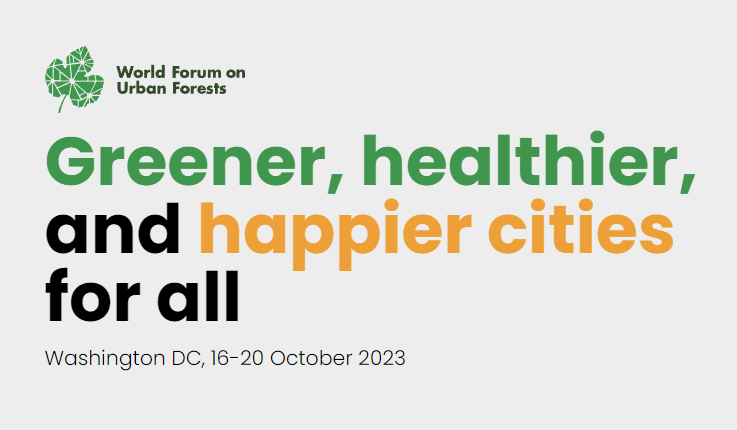 World Forum on Urban Forests

Greener, healthier, and happier cities for all

Washington DC, 16-20 October 2023